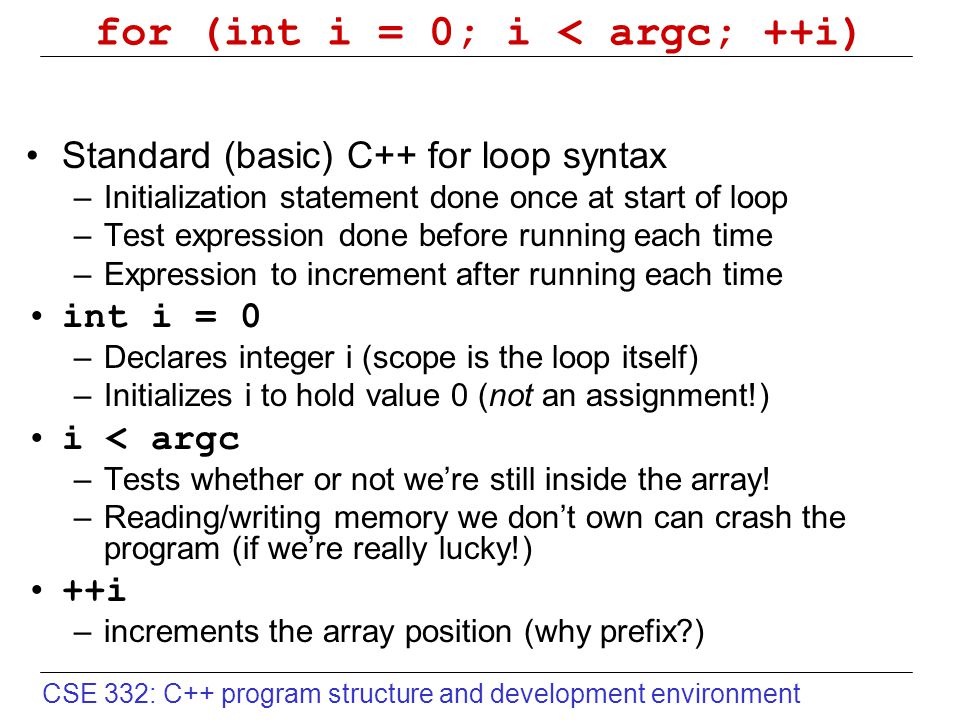 for (int i = 0; i < argc; ++i)

• Standard (basic) C++ for loop syntax
– Initialization statement done once at start of loop
– Test expression done before running each time
– Expression to increment after running each time

• int i = 0
– Declares integer i (scope is the loop itself)
– Initializes i to hold value 0 (not an assignment!)

• i < argc
– Tests whether or not we're still inside the array!
– Reading/writing memory we don't own can crash the program (if we're really lucky!)

• ++i
– increments the array position (why prefix?)

CSE 332: C++ program structure and development environment